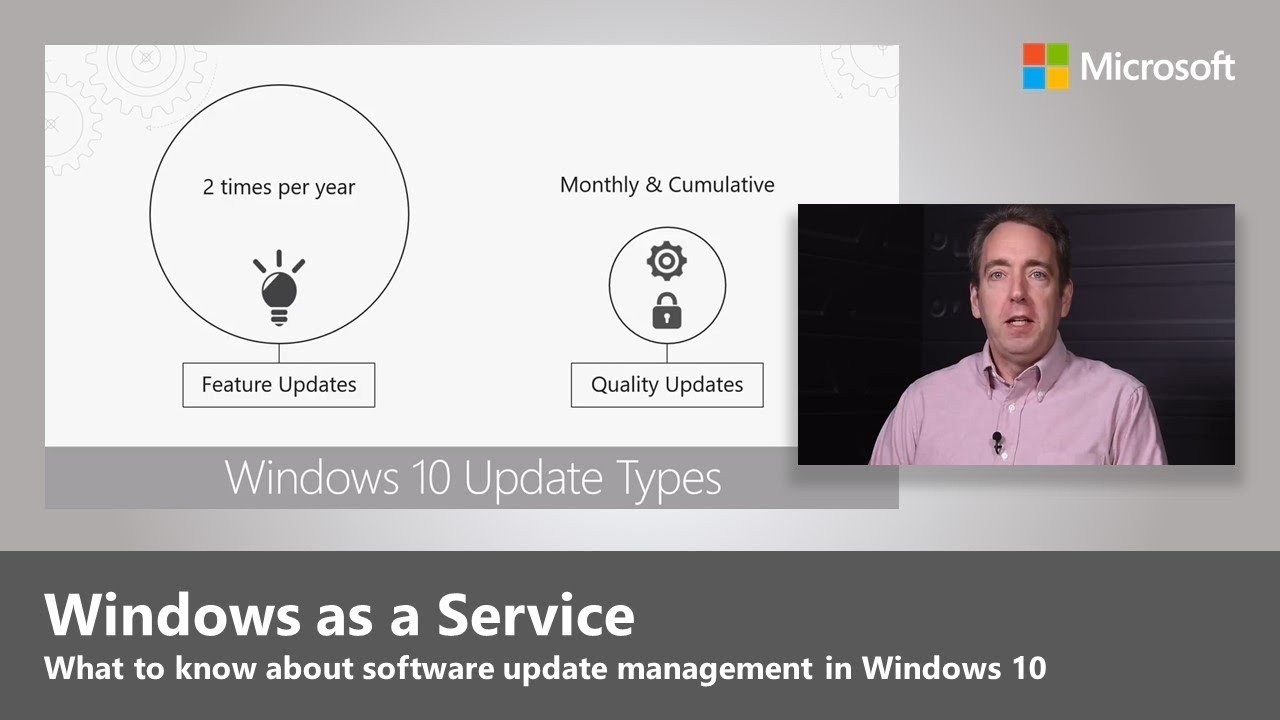 Microsoft

2 times per year

Feature Updates

Monthly & Cumulative

Quality Updates

Windows 10 Update Types

Windows as a Service

What to know about software update management in Windows 10